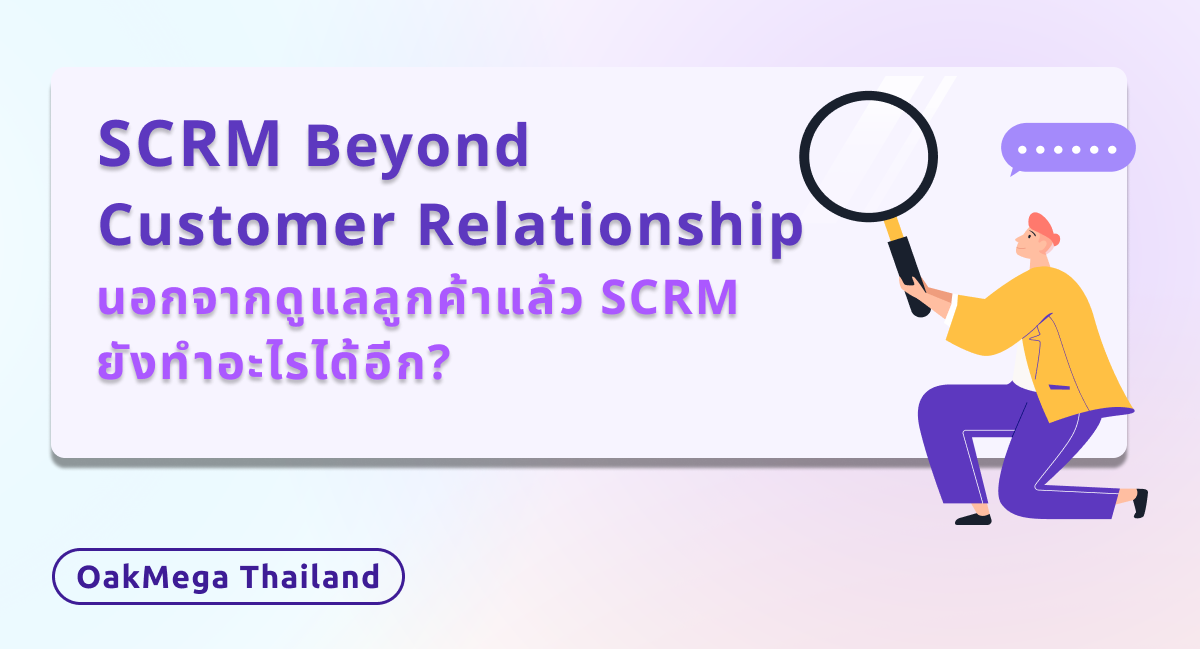 SCRM Beyond Customer Relationship

นอกจากดูแลลูกค้าแล้ว SCRM ยังทำอะไรได้อีก?

OakMega Thailand